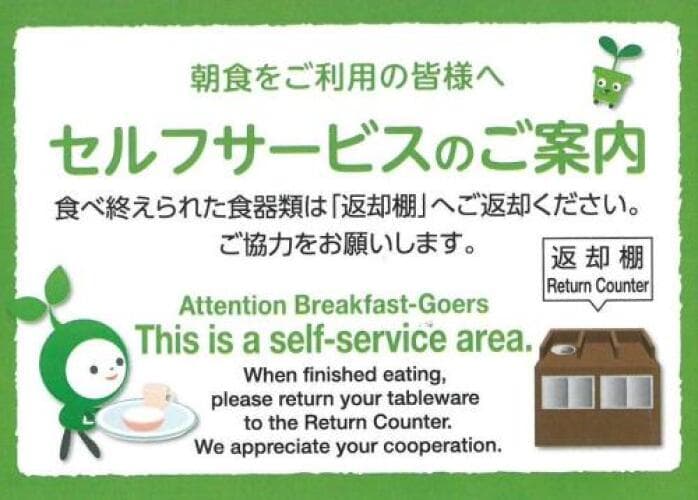 朝食をご利用の皆様へ

セルフサービスのご案内

食べ終えられた食器類は「返却棚」へご返却ください。
ご協力をお願いします。

返却棚
Return Counter

Attention Breakfast-Goers
This is a self-service area.

When finished eating,
please return your tableware
to the Return Counter.
We appreciate your cooperation.